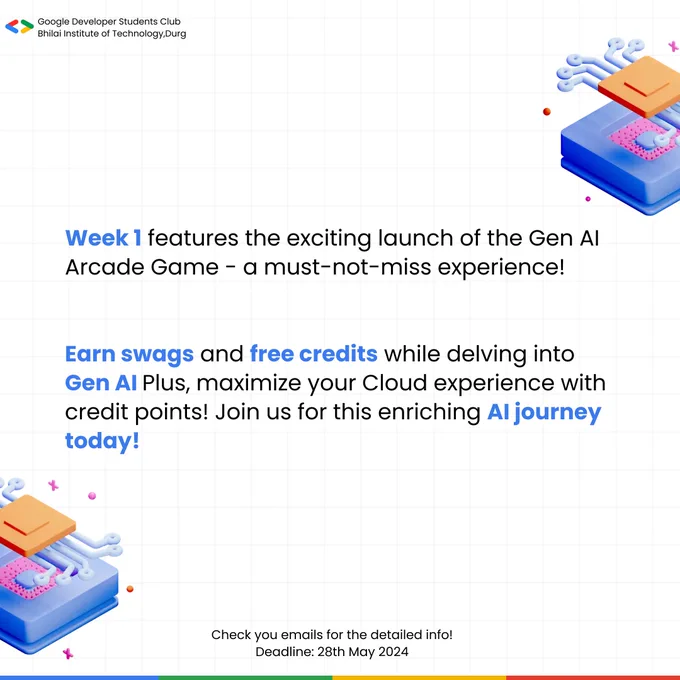 Google Developer Students Club
Bhilai Institute of Technology,Durg

Week 1 features the exciting launch of the Gen AI Arcade Game - a must-not-miss experience!

Earn swags and free credits while delving into Gen AI Plus, maximize your Cloud experience with credit points! Join us for this enriching AI journey today!

Check you emails for the detailed info!
Deadline: 28th May 2024